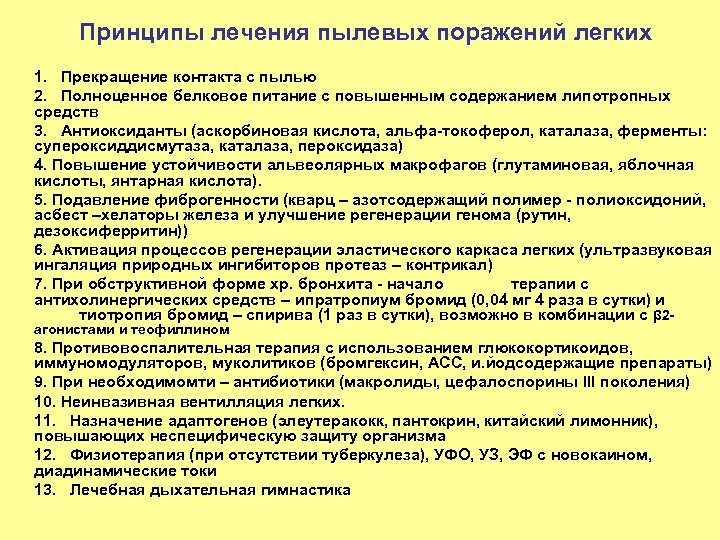 Принципы лечения пылевых поражений легких

1. Прекращение контакта с пылью

2. Полноценное белковое питание с повышенным содержанием липотропных средств

3. Антиоксиданты (аскорбиновая кислота, альфа-токоферол, каталаза, ферменты: супероксиддисмутаза, каталаза, пероксидаза)

4. Повышение устойчивости альвеолярных макрофагов (глутаминовая, яблочная кислоты, янтарная кислота).

5. Подавление фиброгенности (кварц – азотсодержащий полимер - полиоксидоний, асбест –хелаторы железа и улучшение регенерации генома (рутин, дезоксиферритин))

6. Активация процессов регенерации эластического каркаса легких (ультразвуковая ингаляция природных ингибиторов протеаз – контрикал)

7. При обструктивной форме хр. бронхита - начало терапии с антихолинергических средств – ипратропиум бромид (0,04 мг 4 раза в сутки) и тиотропия бромид – спирива (1 раз в сутки), возможно в комбинации с β2-агонистами и теофиллином

8. Противовоспалительная терапия с использованием глюкокортикоидов, иммуномодуляторов, муколитиков (бромгексин, АСС, и.йодсодержащие препараты)

9. При необходимомти – антибиотики (макролиды, цефалоспорины III поколения)

10. Неинвазивная вентилляция легких.

11. Назначение адаптогенов (элеутеракокк, пантокрин, китайский лимонник), повышающих неспецифическую защиту организма

12. Физиотерапия (при отсутствии туберкулеза), УФО, УЗ, ЭФ с новокаином, диадинамические токи

13. Лечебная дыхательная гимнастика